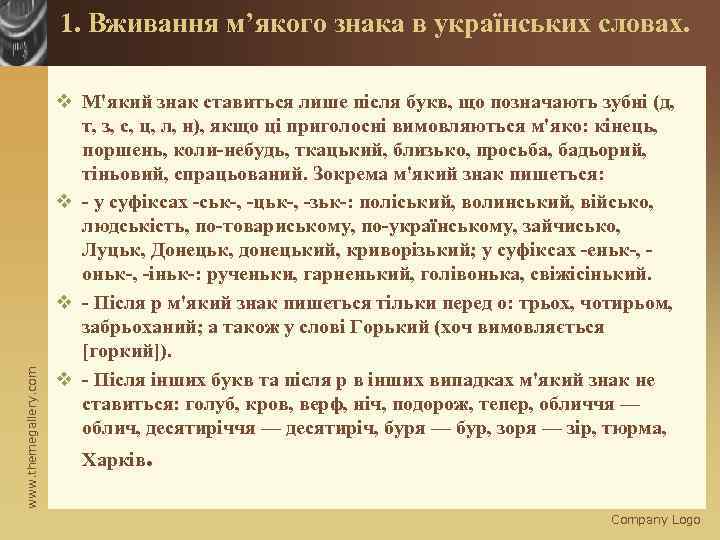 1. Вживання м’якого знака в українських словах.

❖ М'який знак ставиться лише після букв, що позначають зубні (д, т, з, с, ц, л, н), якщо ці приголосні вимовляються м'яко: кінець, поршень, коли-небудь, ткацький, близько, просьба, бадьорий, тіньовий, спрацьований. Зокрема м'який знак пишеться:

❖ - у суфіксах -ськ-, -цьк-, -зьк-: поліський, волинський, військо, людськість, по-товариському, по-українському, зайчисько, Луцьк, Донецьк, донецький, криворізький; у суфіксах -еньк-, -оньк-, -іньк-: рученьки, гарненький, голівонька, свіжісінький.

❖ - Після р м'який знак пишеться тільки перед о: трьох, чотирьом, забрьоханий; а також у слові Горький (хоч вимовляється [горкий]).

❖ - Після інших букв та після р в інших випадках м'який знак не ставиться: голуб, кров, верф, ніч, подорож, тепер, обличчя — облич, десятиріччя — десятиріч, буря — бур, зоря — зір, тюрма, Харків.

www.themegallery.com

Company Logo